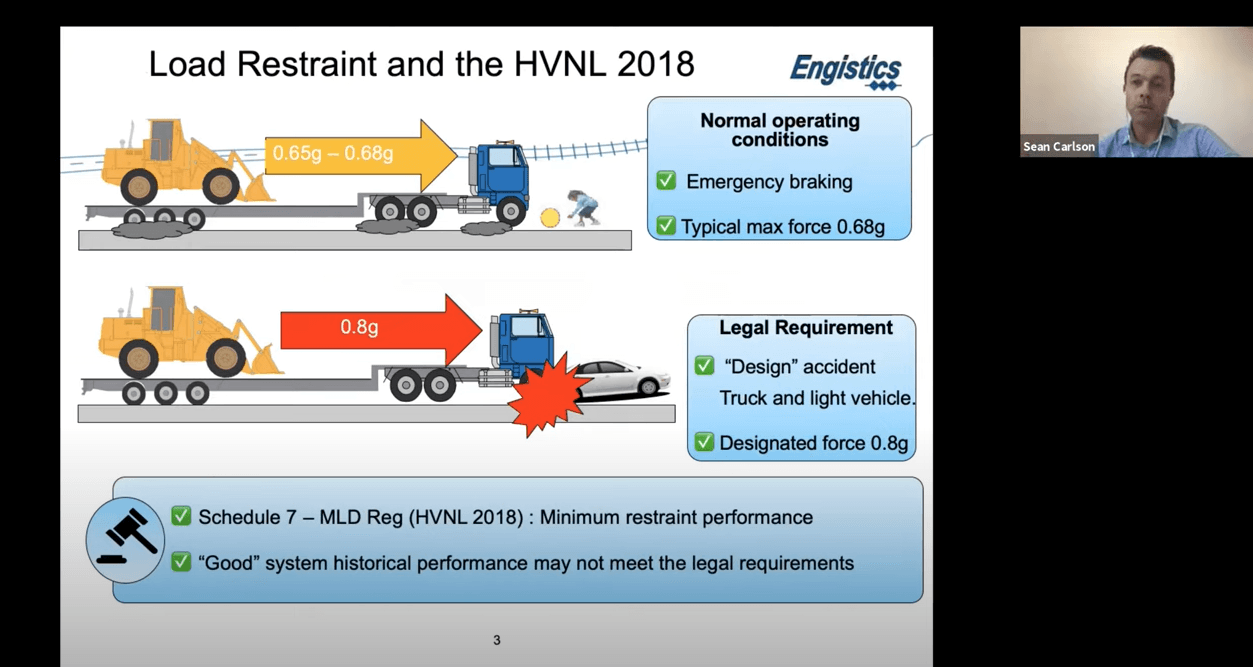 Load Restraint and the HVNL 2018

Engistics

0.65g – 0.68g

Normal operating conditions

✅ Emergency braking

✅ Typical max force 0.68g

0.8g

Legal Requirement

✅ "Design" accident Truck and light vehicle.

✅ Designated force 0.8g

✅ Schedule 7 – MLD Reg (HVNL 2018) : Minimum restraint performance

✅ "Good" system historical performance may not meet the legal requirements

3

Sean Carlson